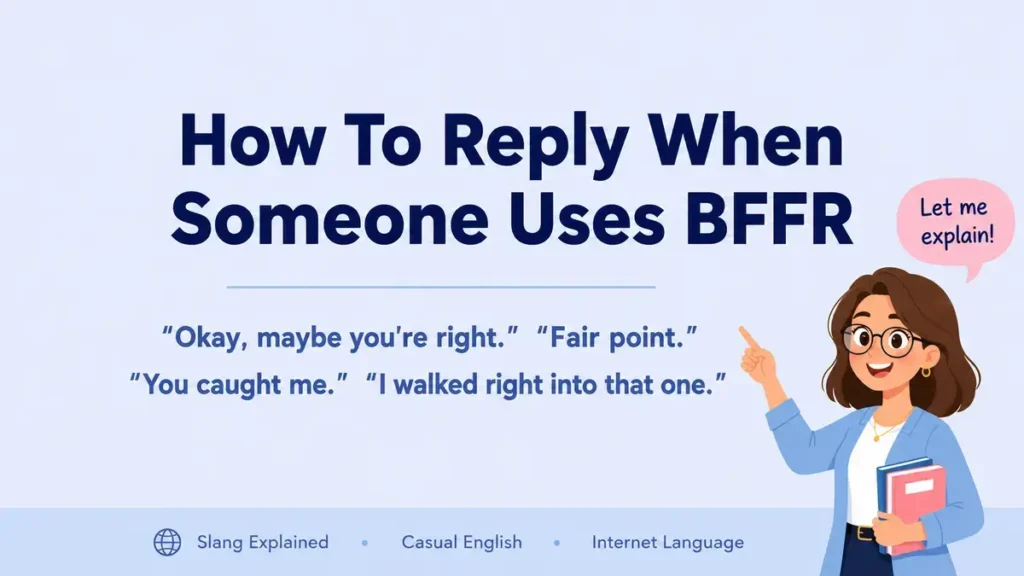 How To Reply When Someone Uses BFFR

Let me explain!

"Okay, maybe you're right." "Fair point."
"You caught me." "I walked right into that one."

Slang Explained • Casual English • Internet Language